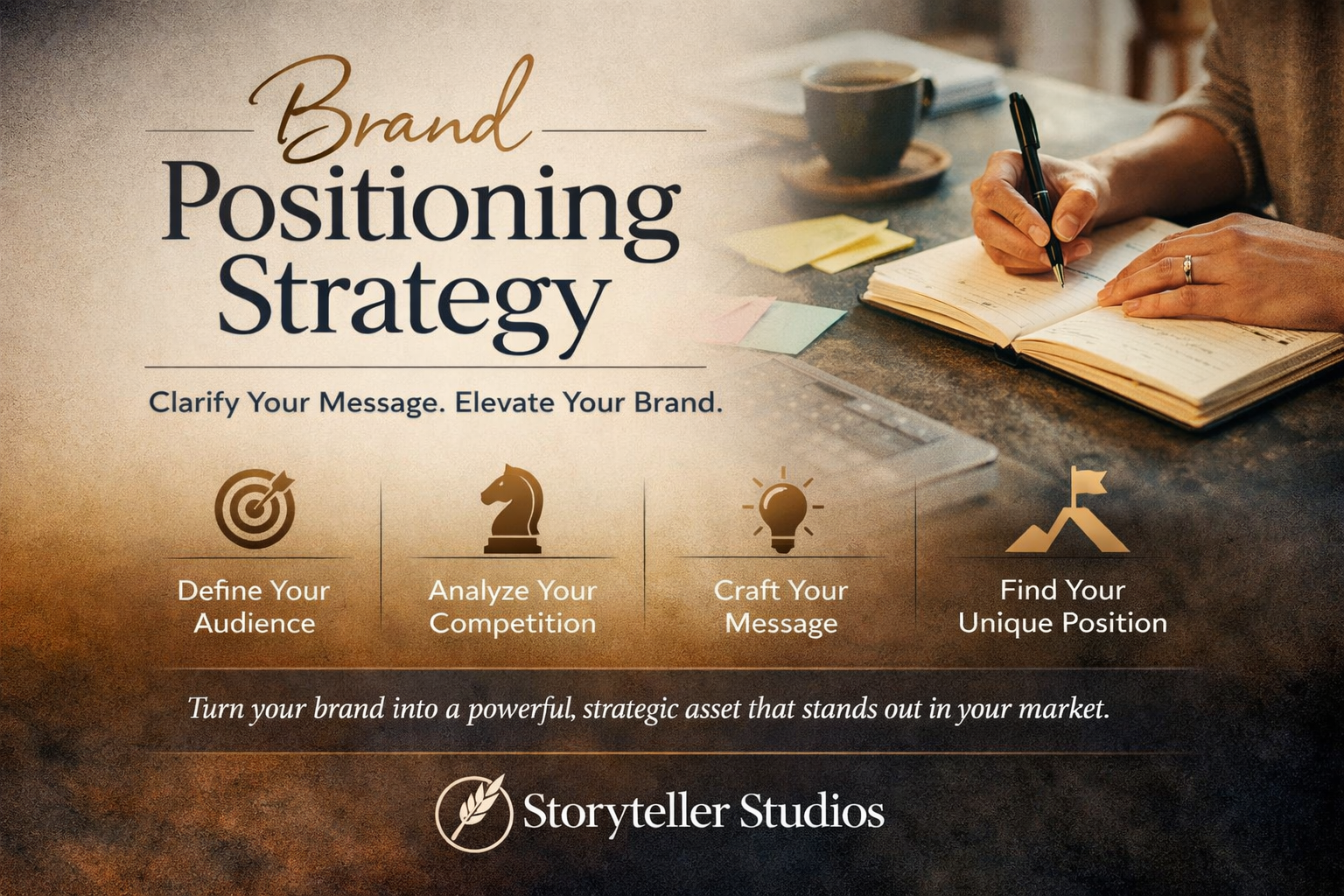 Brand
Positioning
Strategy

Clarify Your Message. Elevate Your Brand.

Define Your Audience

Analyze Your Competition

Craft Your Message

Find Your Unique Position

Turn your brand into a powerful, strategic asset that stands out in your market.

Storyteller Studios